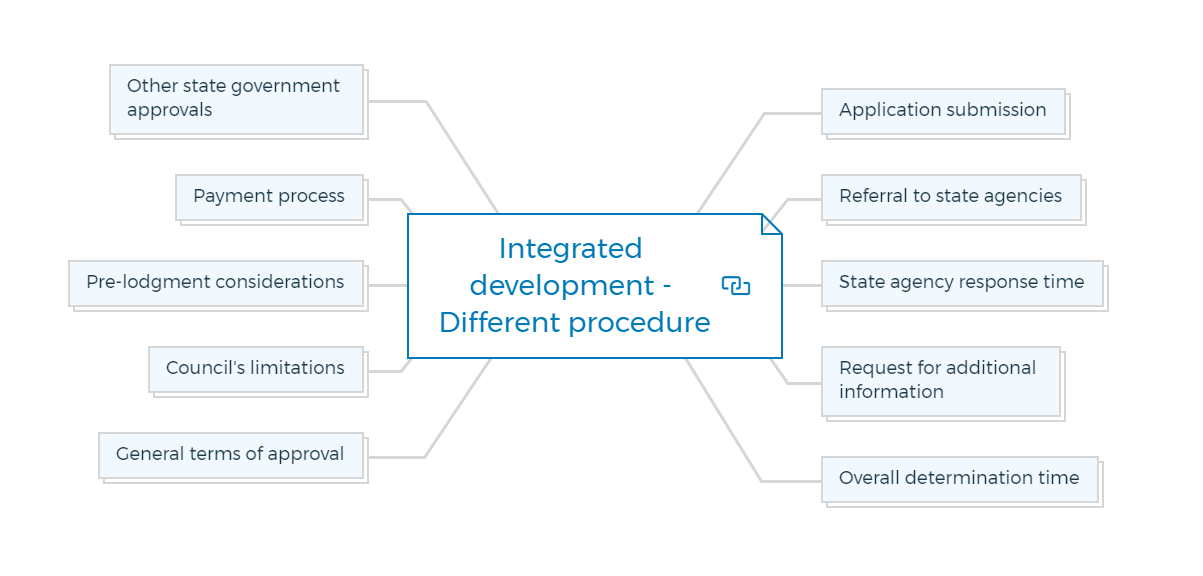 Integrated development - Different procedure

Other state government approvals

Payment process

Pre-lodgment considerations

Council's limitations

General terms of approval

Application submission

Referral to state agencies

State agency response time

Request for additional information

Overall determination time